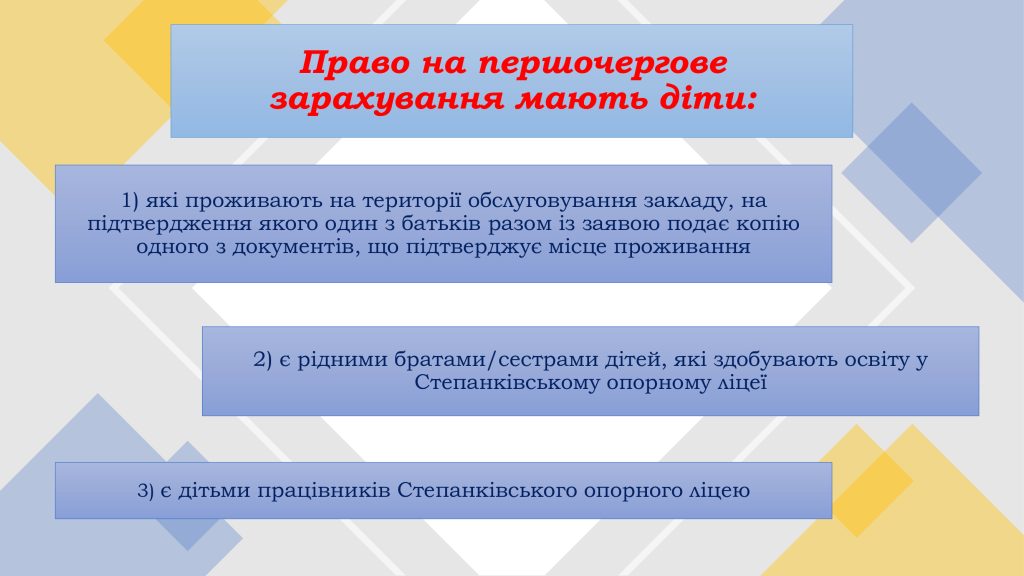 Право на першочергове зарахування мають діти:

1) які проживають на території обслуговування закладу, на підтвердження якого один з батьків разом із заявою подає копію одного з документів, що підтверджує місце проживання

2) є рідними братами/сестрами дітей, які здобувають освіту у Степанківському опорному ліцеї

3) є дітьми працівників Степанківського опорного ліцею